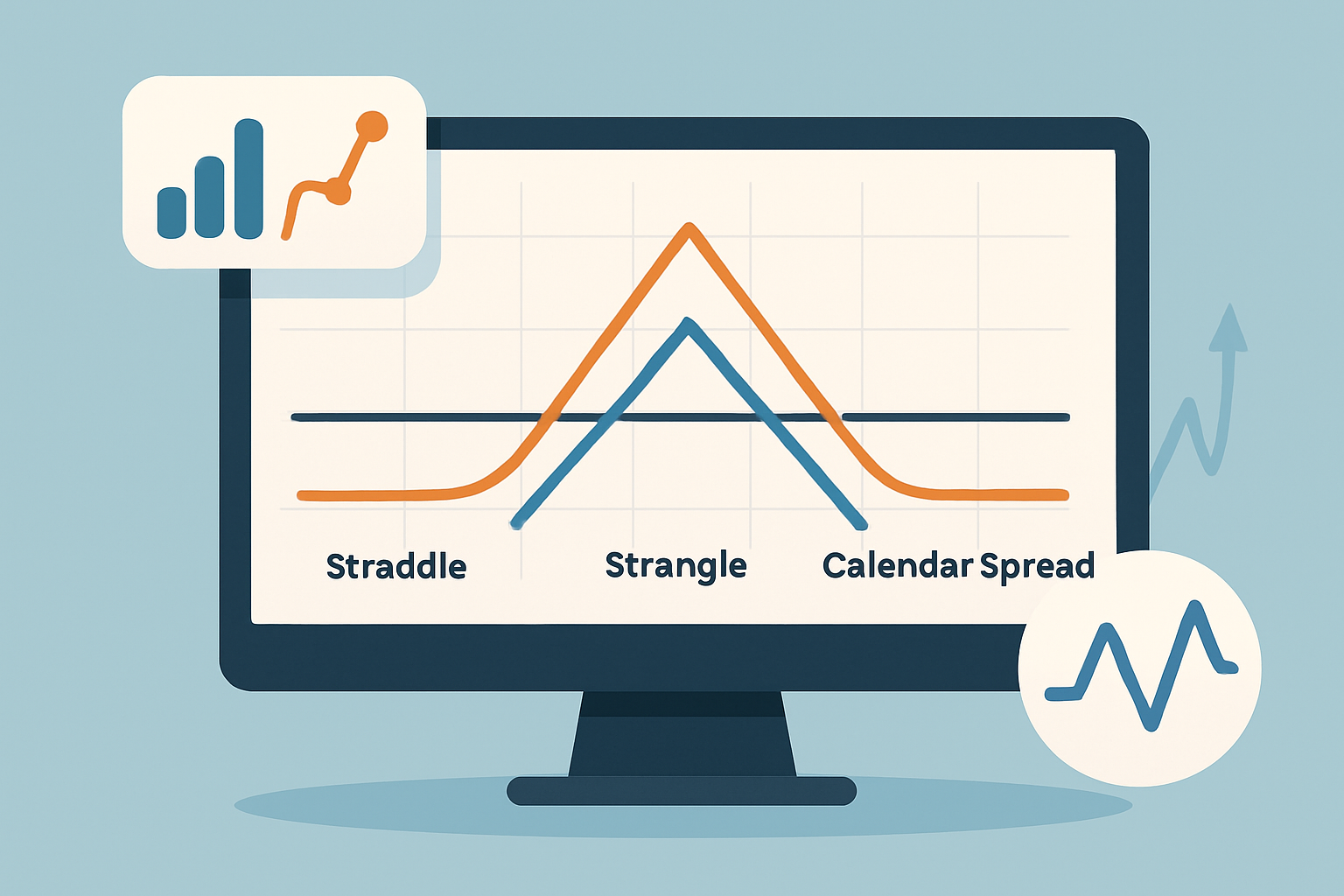 Straddle Strangle Calendar Spread